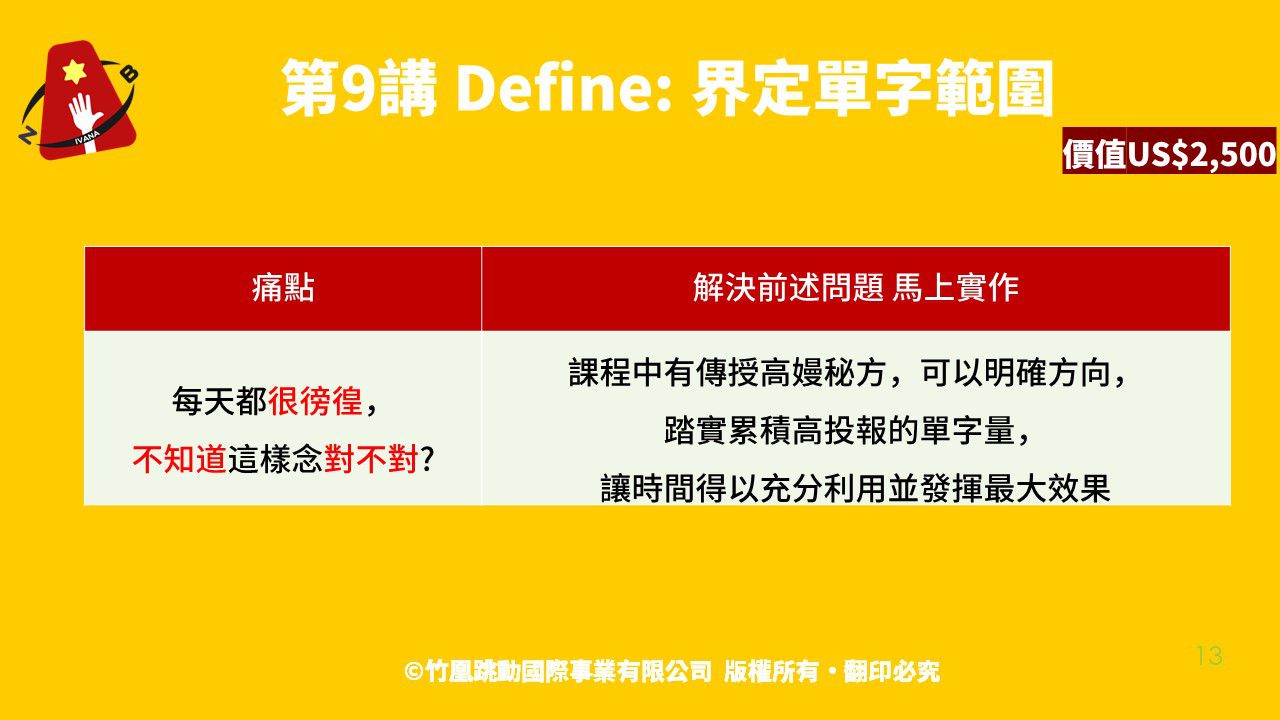 N B IVANA

第9講 Define: 界定單字範圍

價值US$2,500

| 痛點 | 解決前述問題 馬上實作 |
|---|---|
| 每天都很徬徨，不知道這樣念對不對? | 課程中有傳授高嫚秘方，可以明確方向，踏實累積高投報的單字量，讓時間得以充分利用並發揮最大效果 |

13

©竹凰跳動國際事業有限公司 版權所有・翻印必究